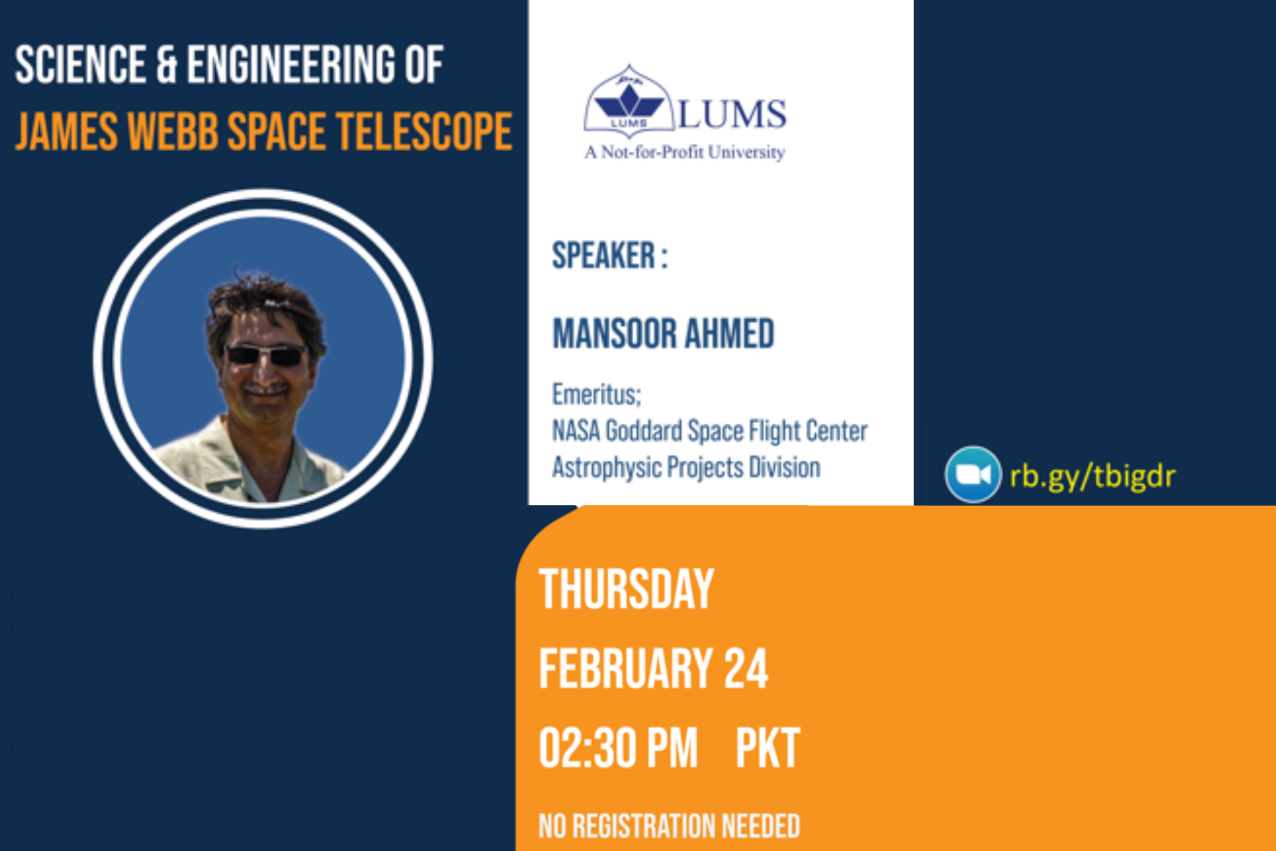 SCIENCE & ENGINEERING OF
JAMES WEBB SPACE TELESCOPE

LUMS
LUMS
A Not-for-Profit University

SPEAKER :

MANSOOR AHMED

Emeritus;
NASA Goddard Space Flight Center
Astrophysic Projects Division

rb.gy/tbigdr

THURSDAY
FEBRUARY 24
02:30 PM PKT

NO REGISTRATION NEEDED